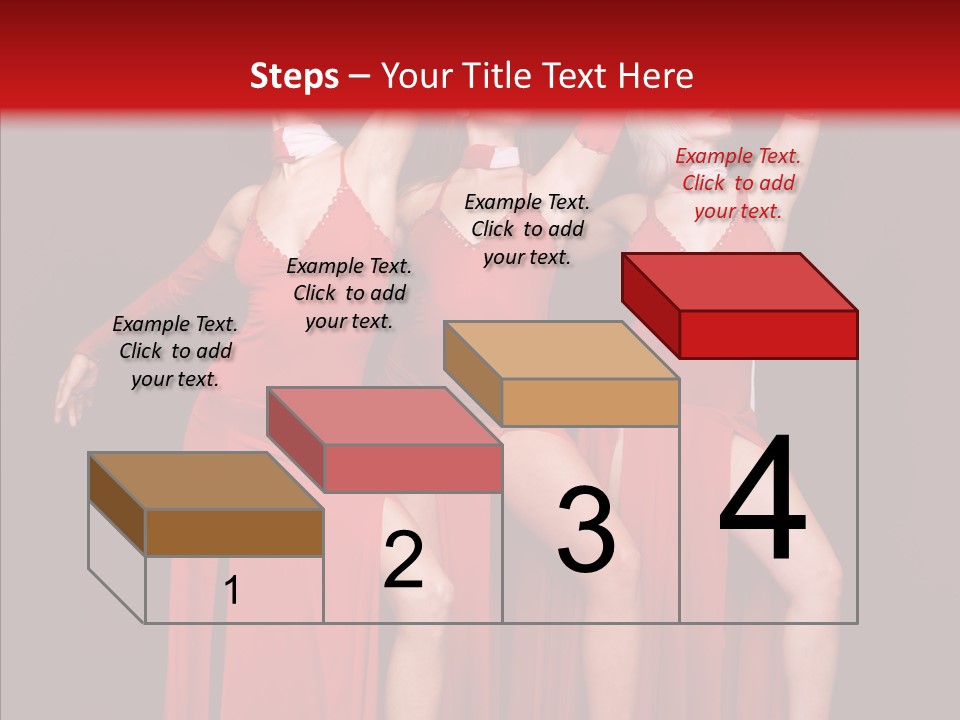 Steps – Your Title Text Here

Example Text. Click to add your text.

Example Text. Click to add your text.

Example Text. Click to add your text.

Example Text. Click to add your text.

1

2

3

4